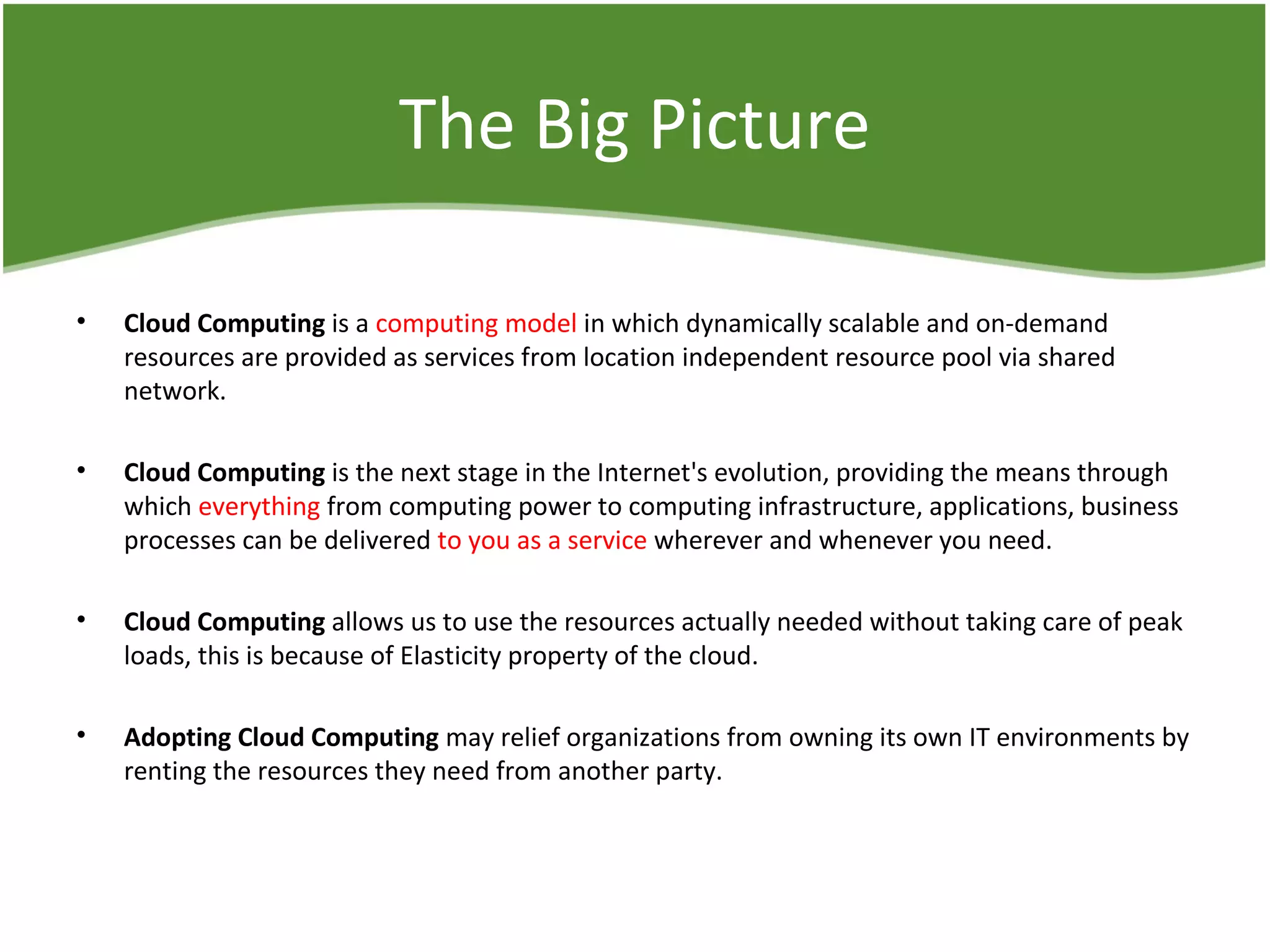 The Big Picture

• Cloud Computing is a computing model in which dynamically scalable and on-demand resources are provided as services from location independent resource pool via shared network.

• Cloud Computing is the next stage in the Internet's evolution, providing the means through which everything from computing power to computing infrastructure, applications, business processes can be delivered to you as a service wherever and whenever you need.

• Cloud Computing allows us to use the resources actually needed without taking care of peak loads, this is because of Elasticity property of the cloud.

• Adopting Cloud Computing may relief organizations from owning its own IT environments by renting the resources they need from another party.